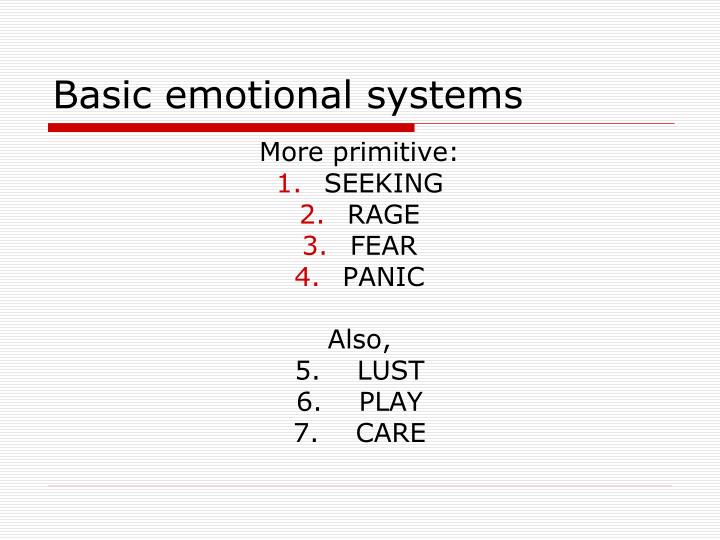 Basic emotional systems

More primitive:
1. SEEKING
2. RAGE
3. FEAR
4. PANIC

Also,
5. LUST
6. PLAY
7. CARE